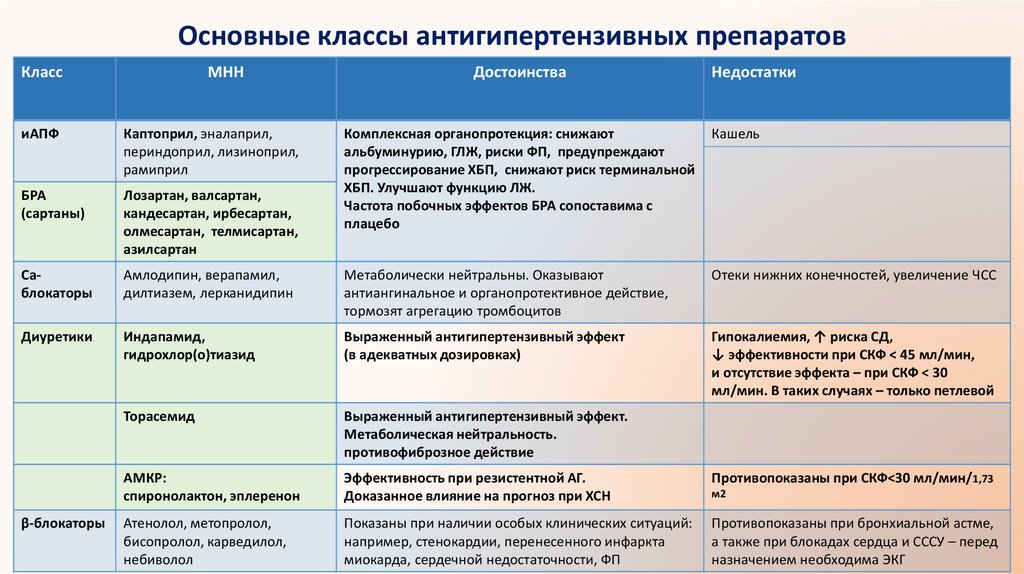 Основные классы антигипертензивных препаратов

| Класс | МНН | Достоинства | Недостатки |
|---|---|---|---|
| иАПФ | Каптоприл, эналаприл, периндоприл, лизиноприл, рамиприл | Комплексная органопротекция: снижают альбуминурию, ГЛЖ, риски ФП, предупреждают прогрессирование ХБП, снижают риск терминальной ХБП. Улучшают функцию ЛЖ. Частота побочных эффектов БРА сопоставима с плацебо | Кашель |
| БРА (сартаны) | Лозартан, валсартан, кандесартан, ирбесартан, олмесартан, телмисартан, азилсартан | | |
| Са-блокаторы | Амлодипин, верапамил, дилтиазем, лерканидипин | Метаболически нейтральны. Оказывают антиангинальное и органопротективное действие, тормозят агрегацию тромбоцитов | Отеки нижних конечностей, увеличение ЧСС |
| Диуретики | Индапамид, гидрохлор(о)тиазид | Выраженный антигипертензивный эффект (в адекватных дозировках) | Гипокалиемия, ↑ риска СД, ↓ эффективности при СКФ < 45 мл/мин, и отсутствие эффекта – при СКФ < 30 мл/мин. В таких случаях – только петлевой |
| | Торасемид | Выраженный антигипертензивный эффект. Метаболическая нейтральность. противофиброзное действие | |
| | АМКР: спиронолактон, эплеренон | Эффективность при резистентной АГ. Доказанное влияние на прогноз при ХСН | Противопоказаны при СКФ<30 мл/мин/1,73 м2 |
| β-блокаторы | Атенолол, метопролол, бисопролол, карведилол, небиволол | Показаны при наличии особых клинических ситуаций: например, стенокардии, перенесенного инфаркта миокарда, сердечной недостаточности, ФП | Противопоказаны при бронхиальной астме, а также при блокадах сердца и СССУ – перед назначением необходима ЭКГ |